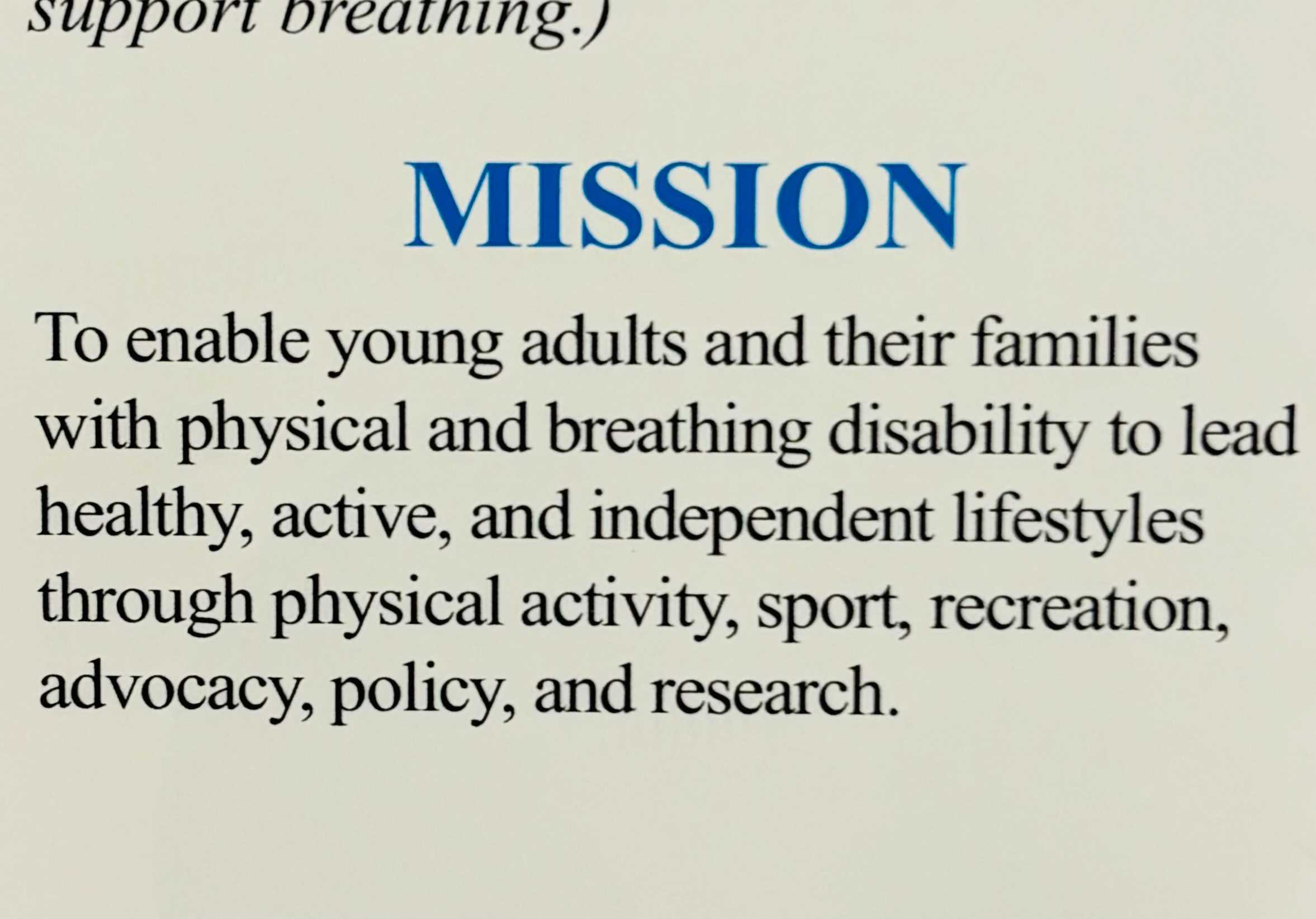 support breathing.)

MISSION

To enable young adults and their families with physical and breathing disability to lead healthy, active, and independent lifestyles through physical activity, sport, recreation, advocacy, policy, and research.